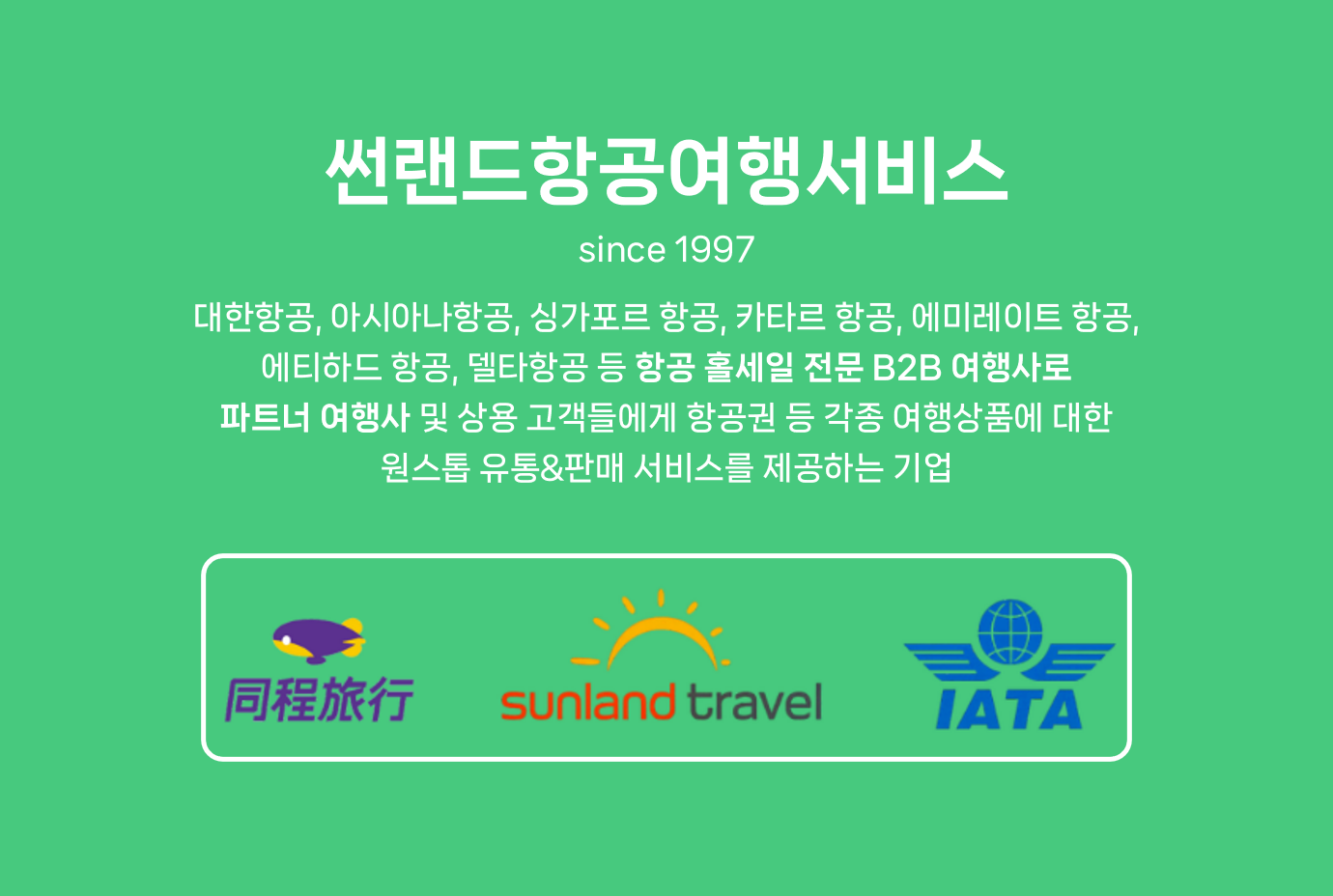 썬랜드항공여행서비스

since 1997

대한항공, 아시아나항공, 싱가포르 항공, 카타르 항공, 에미레이트 항공, 에티하드 항공, 델타항공 등 항공 홀세일 전문 B2B 여행사로 파트너 여행사 및 상용 고객들에게 항공권 등 각종 여행상품에 대한 원스톱 유통&판매 서비스를 제공하는 기업

同程旅行

sunland travel

IATA